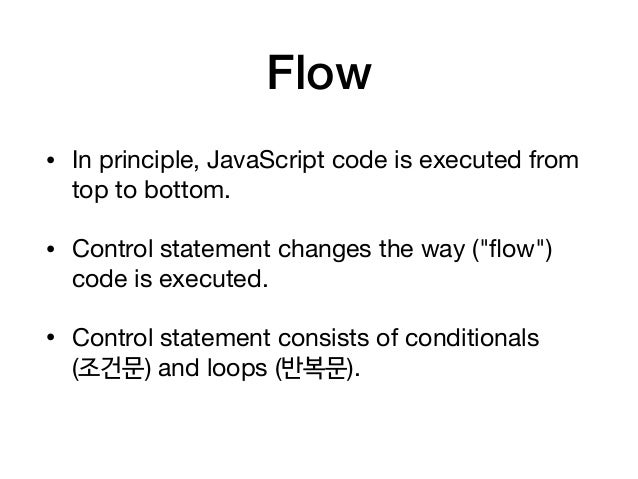 Flow

• In principle, JavaScript code is executed from top to bottom.

• Control statement changes the way ("flow") code is executed.

• Control statement consists of conditionals (조건문) and loops (반복문).